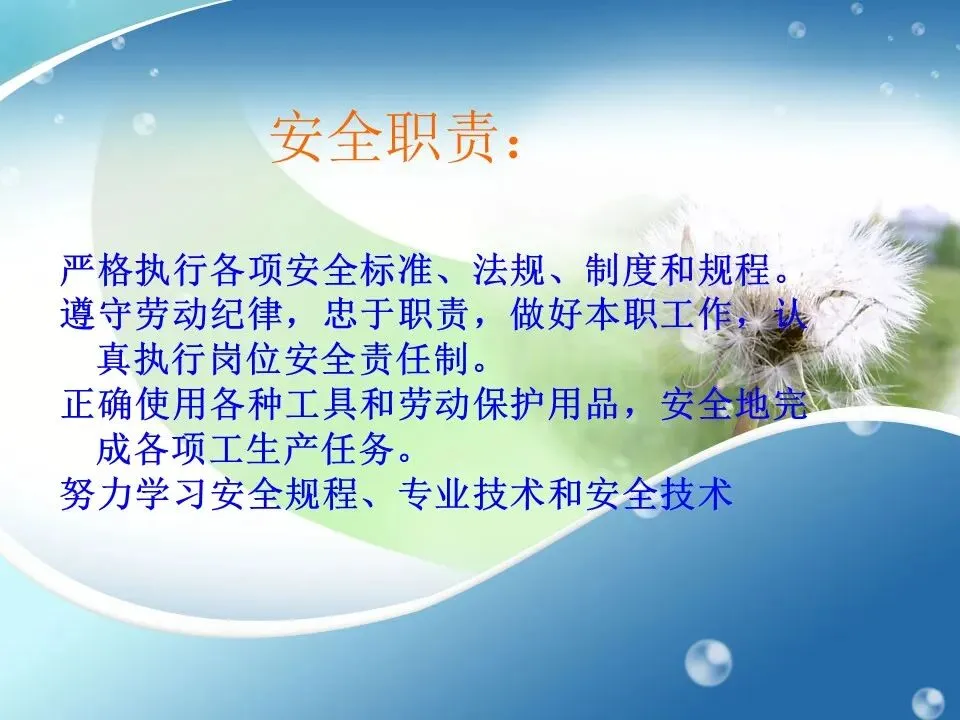 安全职责：

严格执行各项安全标准、法规、制度和规程。
遵守劳动纪律，忠于职责，做好本职工作，认真执行岗位安全责任制。
正确使用各种工具和劳动保护用品，安全地完成各项工生产任务。
努力学习安全规程、专业技术和安全技术